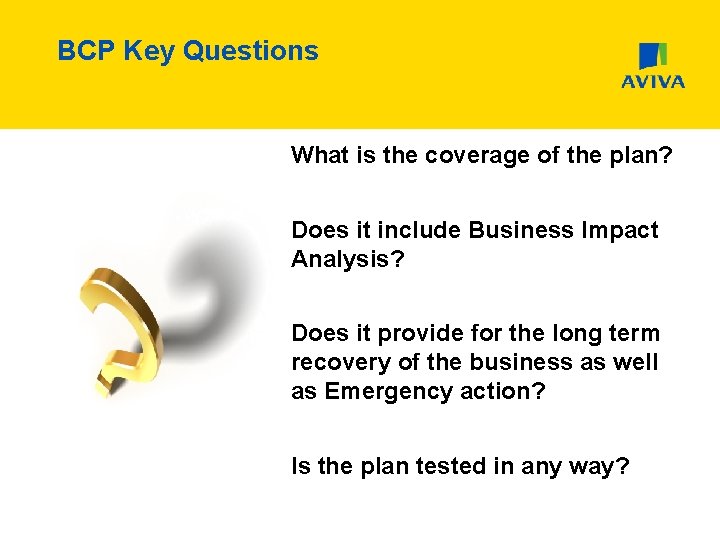 BCP Key Questions

AVIVA

What is the coverage of the plan?

Does it include Business Impact Analysis?

Does it provide for the long term recovery of the business as well as Emergency action?

Is the plan tested in any way?